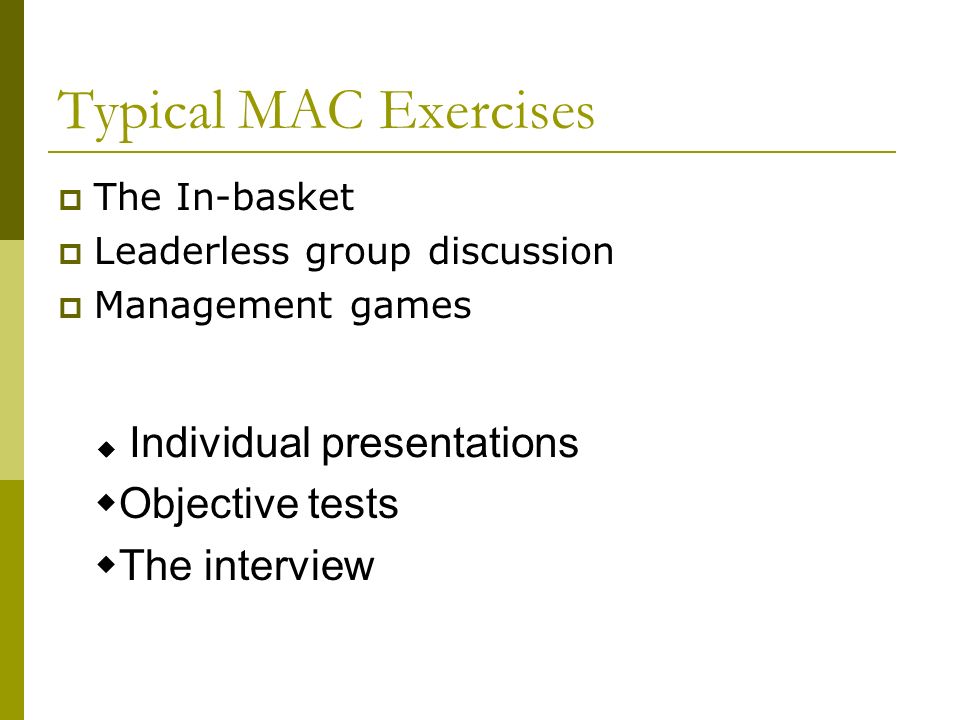 Typical MAC Exercises

- The In-basket
- Leaderless group discussion
- Management games

- Individual presentations
- Objective tests
- The interview